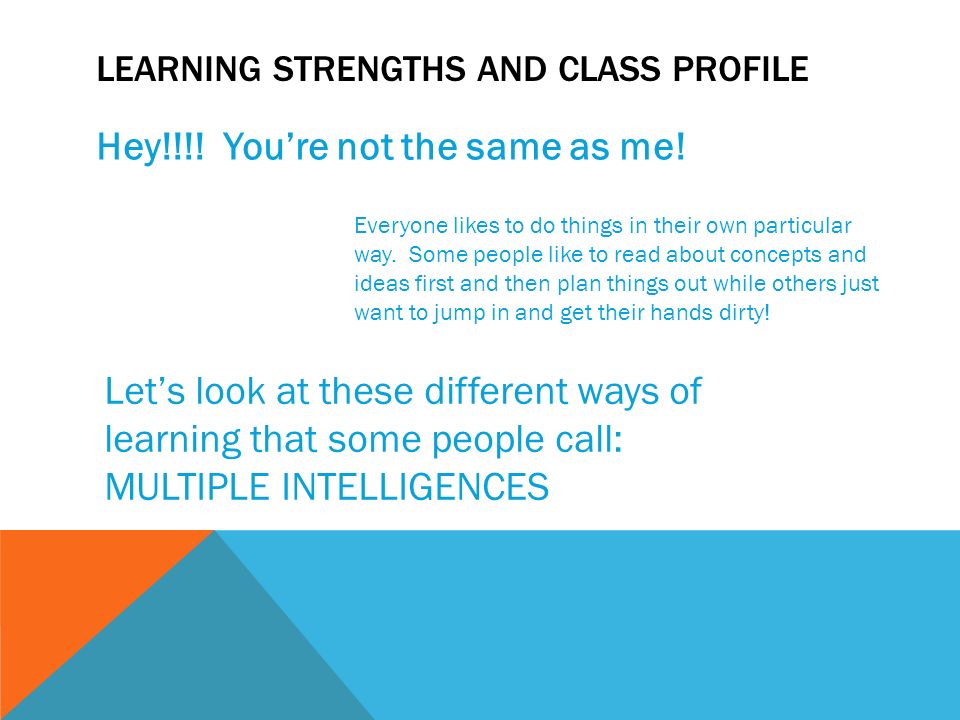 LEARNING STRENGTHS AND CLASS PROFILE

Hey!!!! You're not the same as me!

Everyone likes to do things in their own particular way. Some people like to read about concepts and ideas first and then plan things out while others just want to jump in and get their hands dirty!

Let's look at these different ways of learning that some people call: MULTIPLE INTELLIGENCES